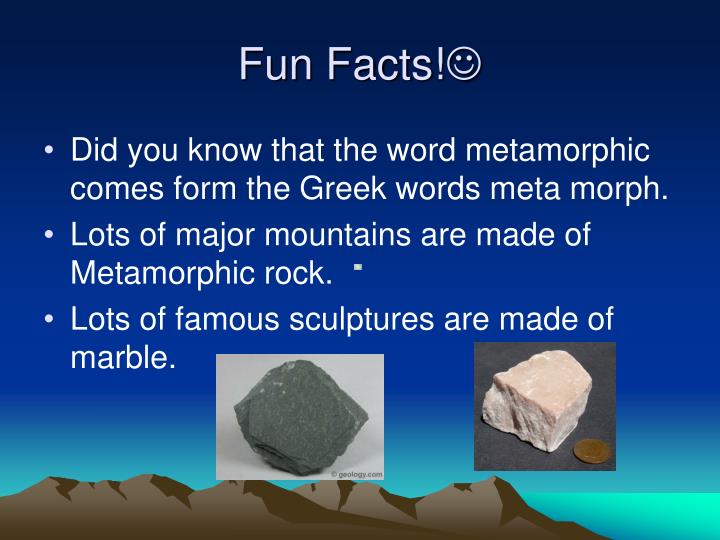 Fun Facts!☺

• Did you know that the word metamorphic comes form the Greek words meta morph.
• Lots of major mountains are made of Metamorphic rock.
• Lots of famous sculptures are made of marble.

© geology.com